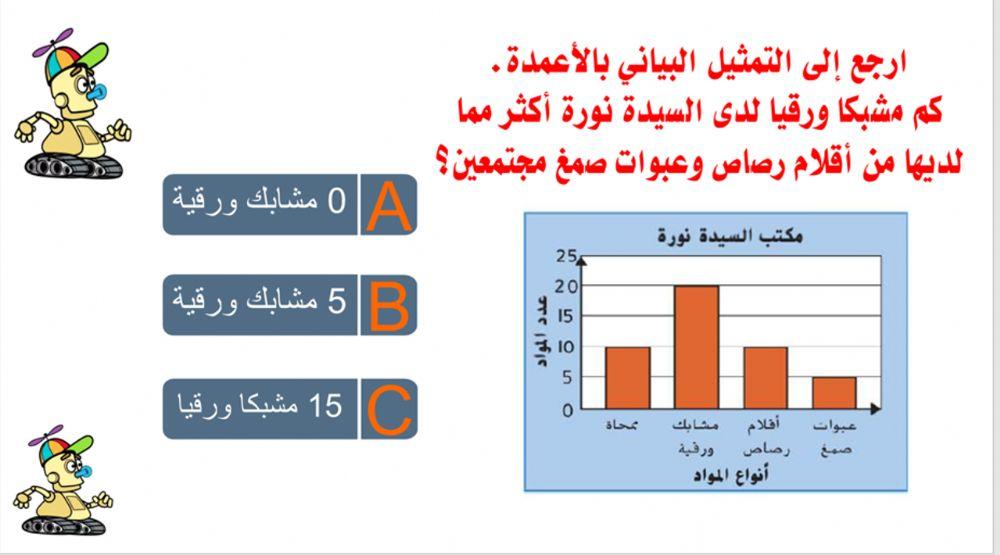 ارجع إلى التمثيل البياني بالأعمدة.
كم مشبكا ورقيا لدى السيدة نورة أكثر مما لديها من أقلام رصاص وعبوات صمغ مجتمعين؟

A 0 مشابك ورقية

B 5 مشابك ورقية

C 15 مشبكا ورقيا

مكتب السيدة نورة

عدد المواد

25
20
15
10
5
0

ممحاة
مشابك ورقية
أقلام رصاص
عبوات صمغ

أنواع المواد